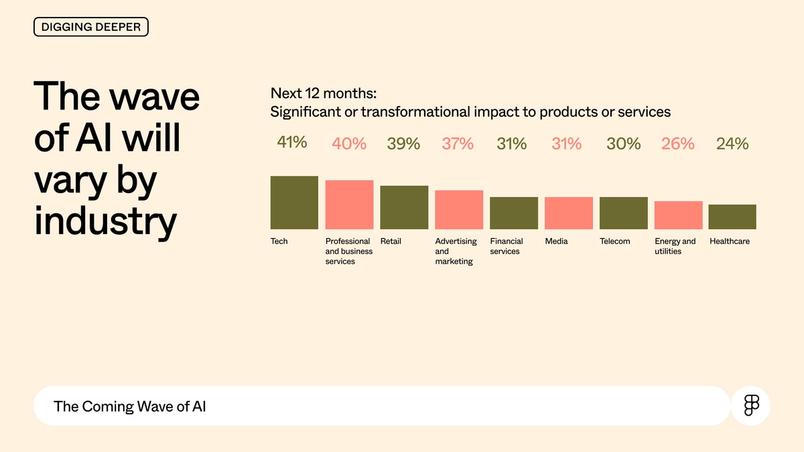 DIGGING DEEPER

The wave of AI will vary by industry

Next 12 months:
Significant or transformational impact to products or services

41% 40% 39% 37% 31% 31% 30% 26% 24%

Tech
Professional and business services
Retail
Advertising and marketing
Financial services
Media
Telecom
Energy and utilities
Healthcare

The Coming Wave of AI